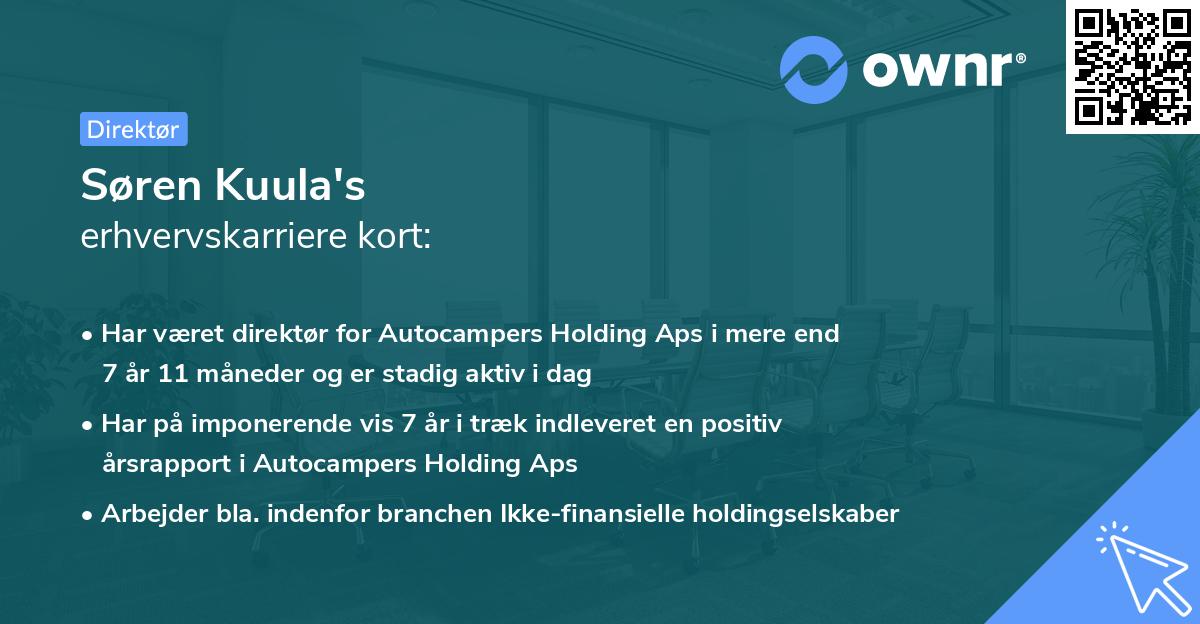 ownr®

Direktør

Søren Kuula's
erhvervskarriere kort:

• Har været direktør for Autocampers Holding Aps i mere end 7 år 11 måneder og er stadig aktiv i dag
• Har på imponerende vis 7 år i træk indleveret en positiv årsrapport i Autocampers Holding Aps
• Arbejder bla. indenfor branchen Ikke-finansielle holdingselskaber